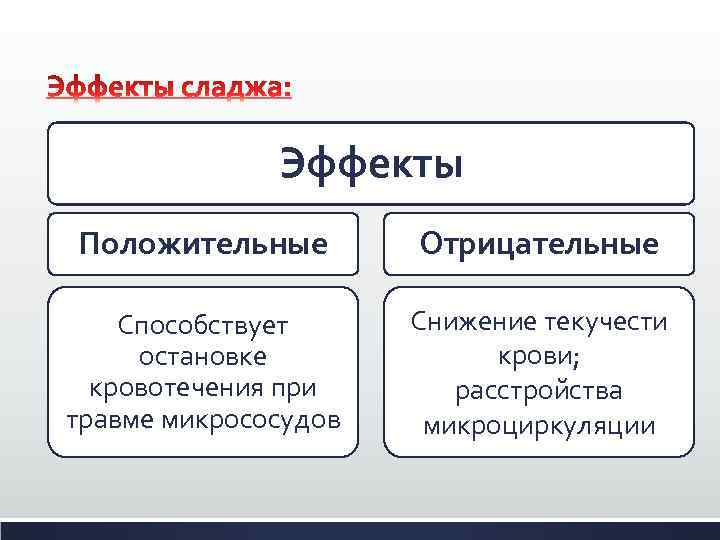 Эффекты сладжа:

Эффекты

Положительные

Способствует остановке кровотечения при травме микрососудов

Отрицательные

Снижение текучести крови; расстройства микроциркуляции